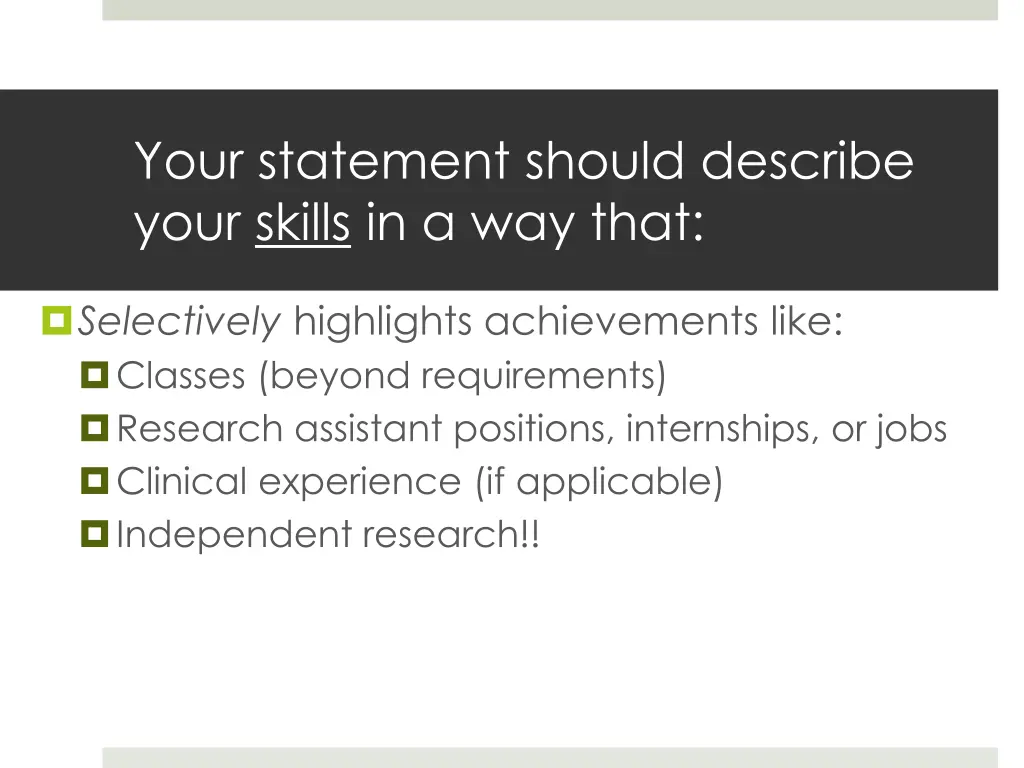 Your statement should describe your skills in a way that:

Selectively highlights achievements like:
Classes (beyond requirements)
Research assistant positions, internships, or jobs
Clinical experience (if applicable)
Independent research!!